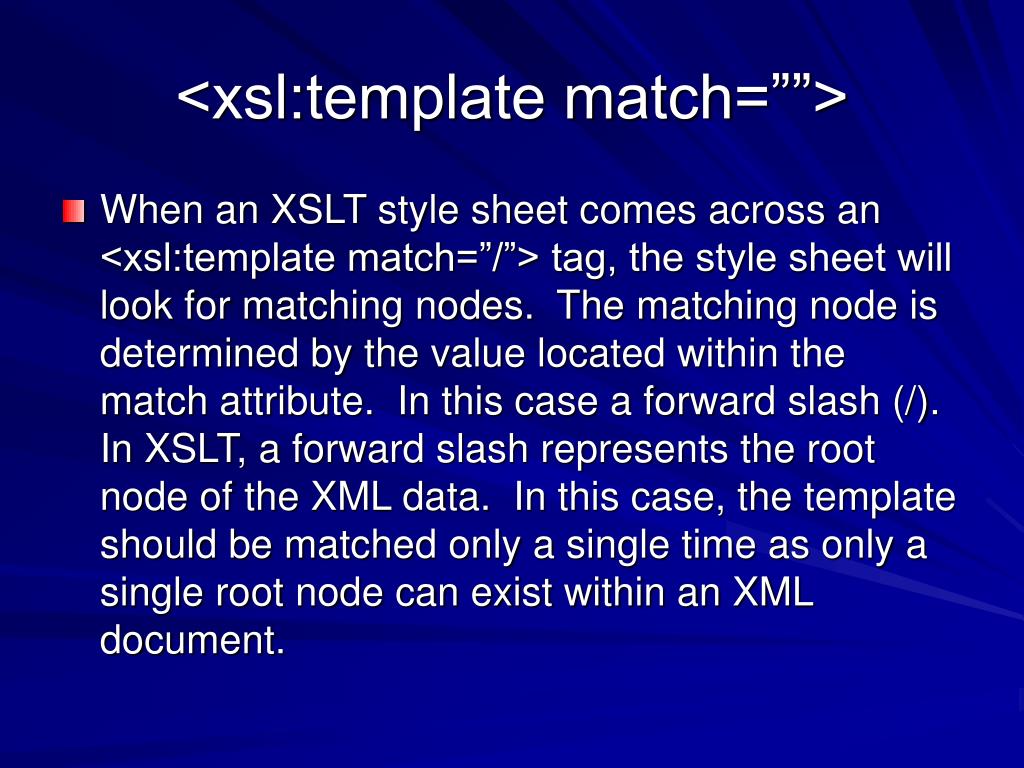 <xsl:template match=””>

When an XSLT style sheet comes across an <xsl:template match=”/”> tag, the style sheet will look for matching nodes. The matching node is determined by the value located within the match attribute. In this case a forward slash (/). In XSLT, a forward slash represents the root node of the XML data. In this case, the template should be matched only a single time as only a single root node can exist within an XML document.